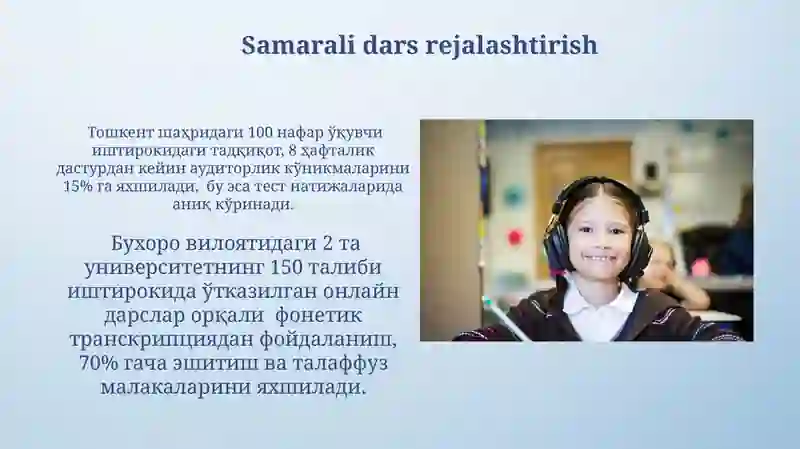 Samarali dars rejalashtirish

Тошкент шаҳридаги 100 нафар ўқувчи иштирокидаги тадқиқот, 8 ҳафталик дастурдан кейин аудиторлик кўникмаларини 15% га яхшилади, бу эса тест натижаларида аниқ кўринади.

Бухоро вилоятидаги 2 та университетнинг 150 талиби иштирокида ўтказилган онлайн дарслар орқали фонетик транскрипциядан фойдаланиш, 70% гача эшитиш ва талаффуз малакаларини яхшилади.